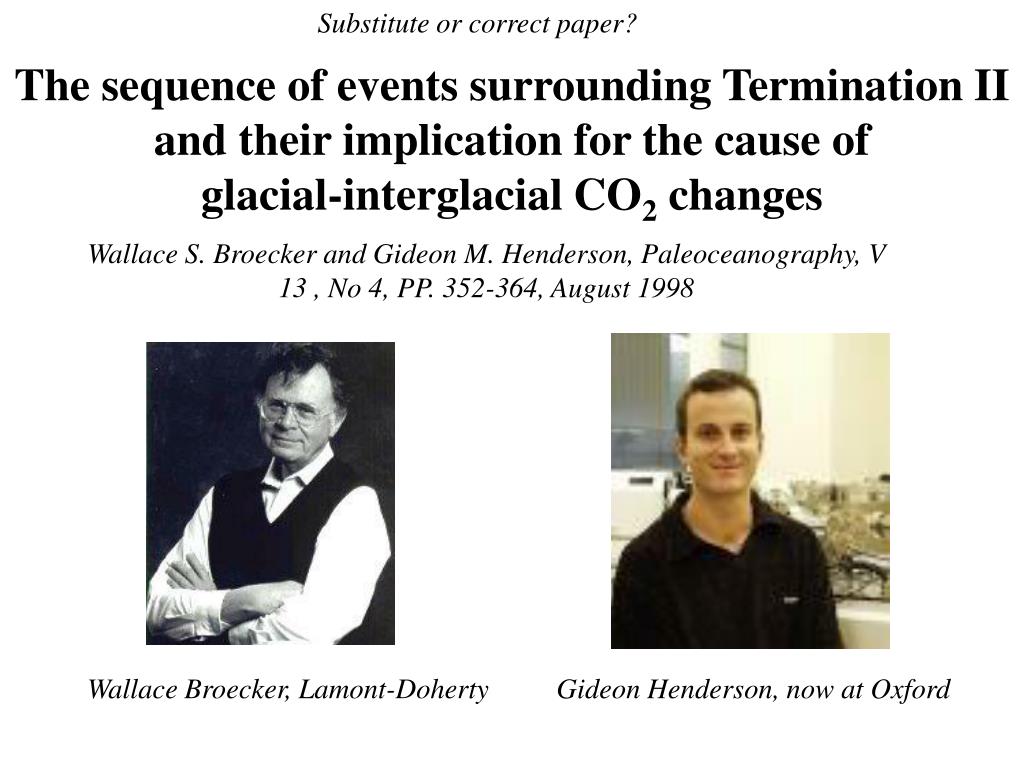 Substitute or correct paper?

The sequence of events surrounding Termination II and their implication for the cause of glacial-interglacial $CO_2$ changes

Wallace S. Broecker and Gideon M. Henderson, Paleoceanography, V 13 , No 4, PP. 352-364, August 1998

Wallace Broecker, Lamont-Doherty

Gideon Henderson, now at Oxford